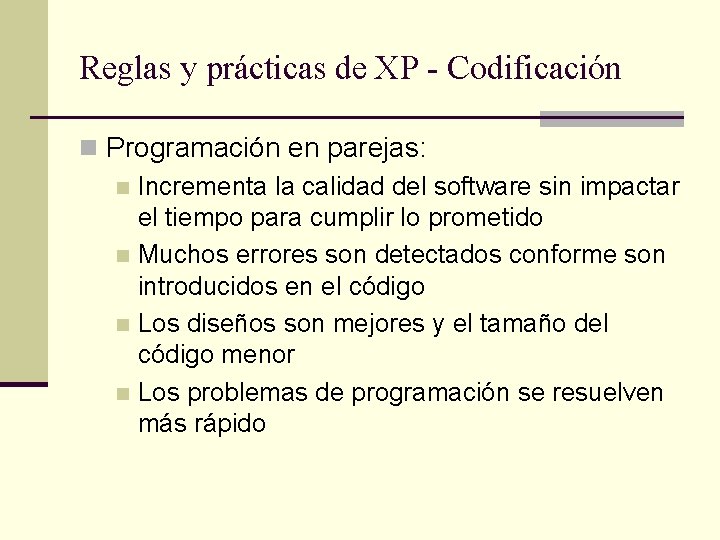 Reglas y prácticas de XP - Codificación

Programación en parejas:

Incrementa la calidad del software sin impactar el tiempo para cumplir lo prometido

Muchos errores son detectados conforme son introducidos en el código

Los diseños son mejores y el tamaño del código menor

Los problemas de programación se resuelven más rápido